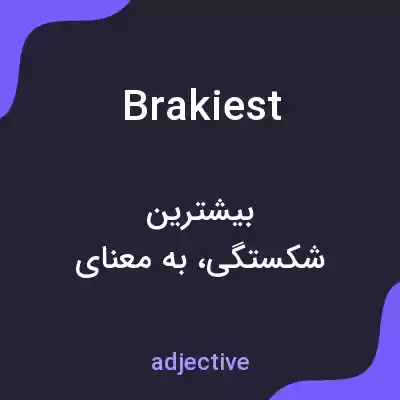 Brakiest

بیشترین
شکستگی، به معنای

adjective